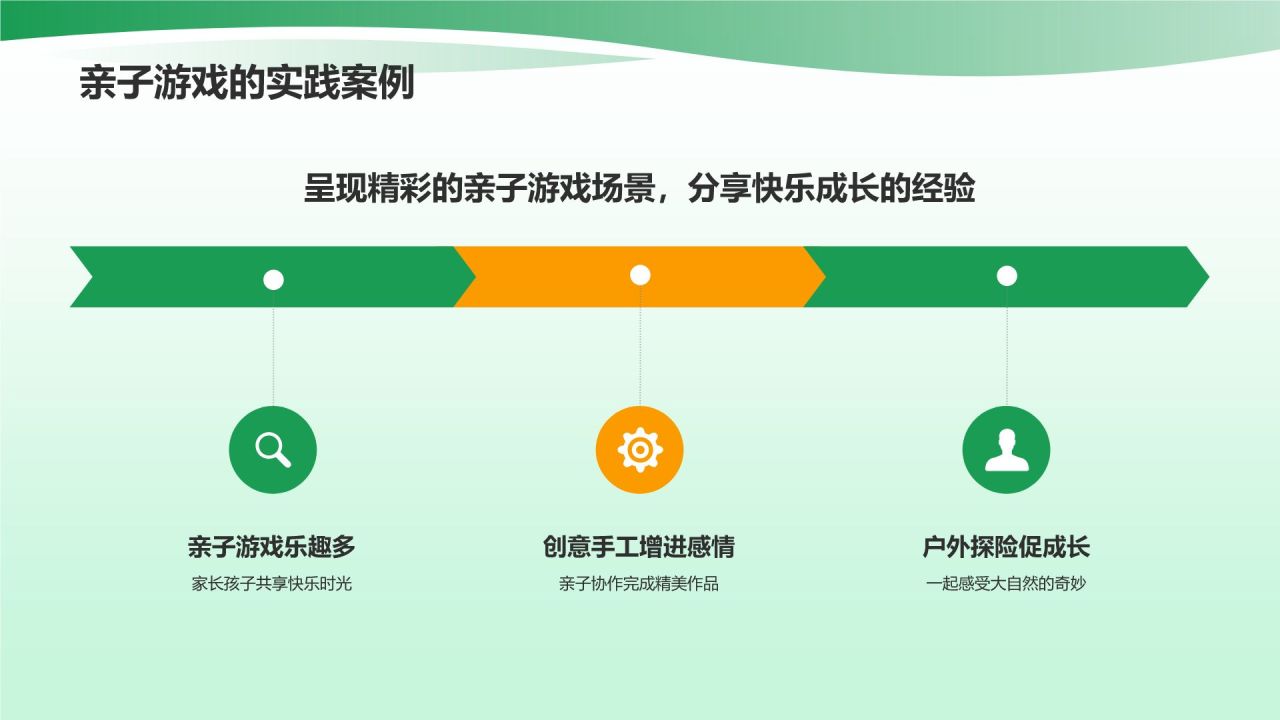 亲子游戏的实践案例

呈现精彩的亲子游戏场景，分享快乐成长的经验

亲子游戏乐趣多

家长孩子共享快乐时光

创意手工增进感情

亲子协作完成精美作品

户外探险促成长

一起感受大自然的奇妙